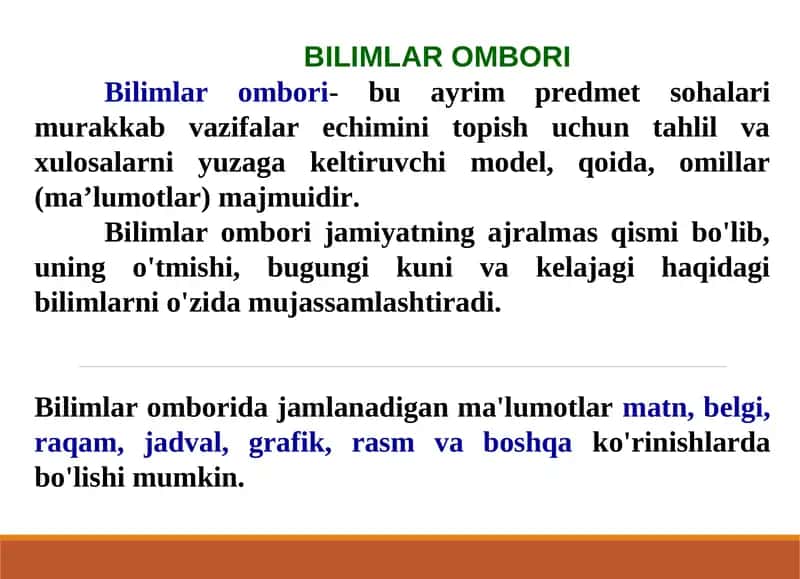 BILIMLAR OMBORI

Bilimlar ombori- bu ayrim predmet sohalari murakkab vazifalar echimini topish uchun tahlil va xulosalarni yuzaga keltiruvchi model, qoida, omillar (ma’lumotlar) majmuidir.

Bilimlar ombori jamiyatning ajralmas qismi bo'lib, uning o'tmishi, bugungi kuni va kelajagi haqidagi bilimlarni o'zida mujassamlashtiradi.

Bilimlar omborida jamlanadigan ma'lumotlar matn, belgi, raqam, jadval, grafik, rasm va boshqa ko'rinishlarda bo'lishi mumkin.